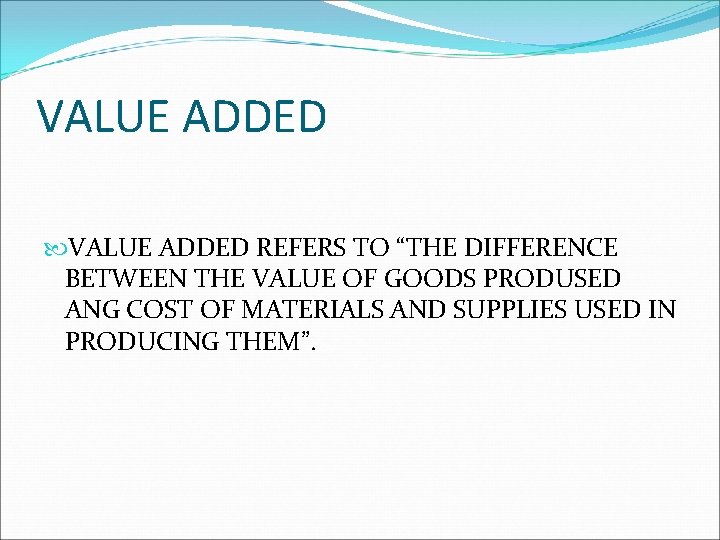 VALUE ADDED

VALUE ADDED REFERS TO “THE DIFFERENCE BETWEEN THE VALUE OF GOODS PRODUSED ANG COST OF MATERIALS AND SUPPLIES USED IN PRODUCING THEM”.